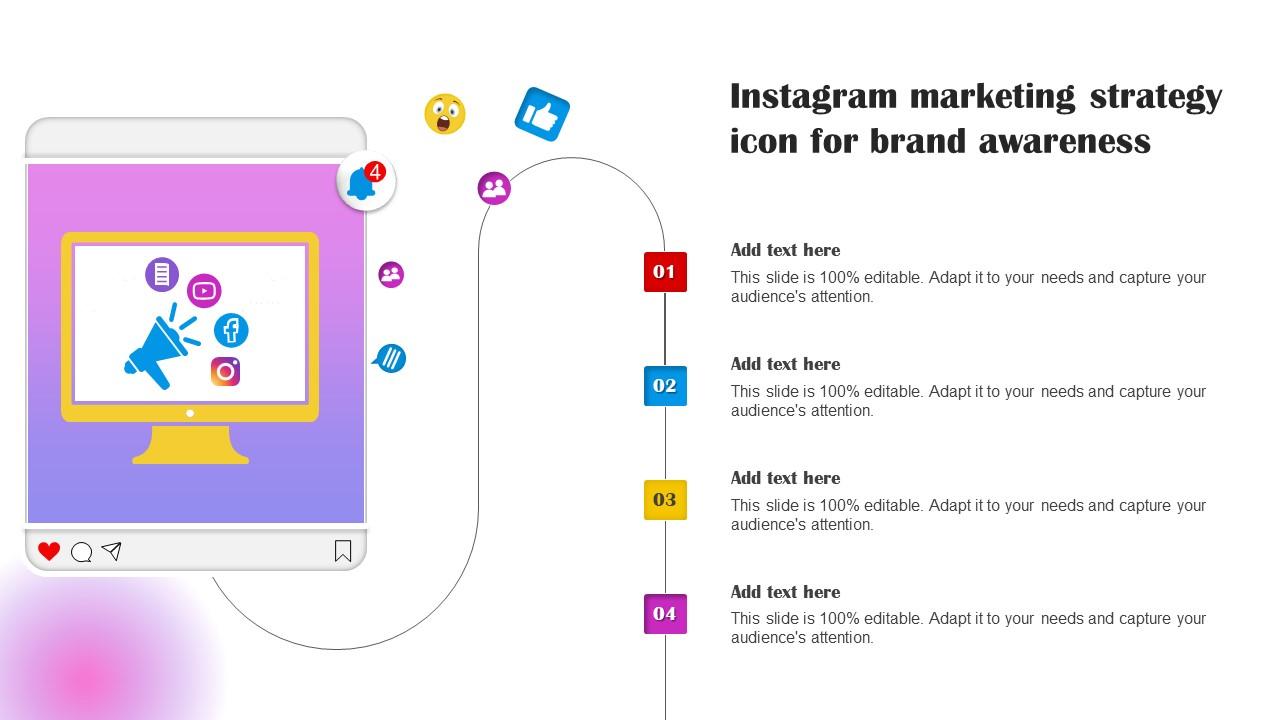 Instagram marketing strategy icon for brand awareness

4

01

Add text here

This slide is 100% editable. Adapt it to your needs and capture your audience's attention.

02

Add text here

This slide is 100% editable. Adapt it to your needs and capture your audience's attention.

03

Add text here

This slide is 100% editable. Adapt it to your needs and capture your audience's attention.

04

Add text here

This slide is 100% editable. Adapt it to your needs and capture your audience's attention.